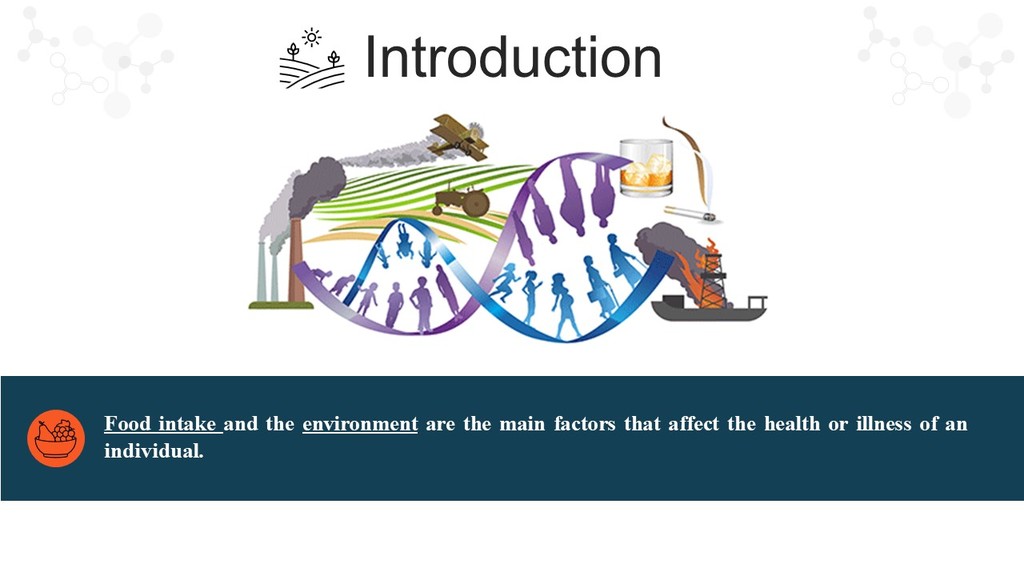 Introduction

Food intake and the environment are the main factors that affect the health or illness of an individual.